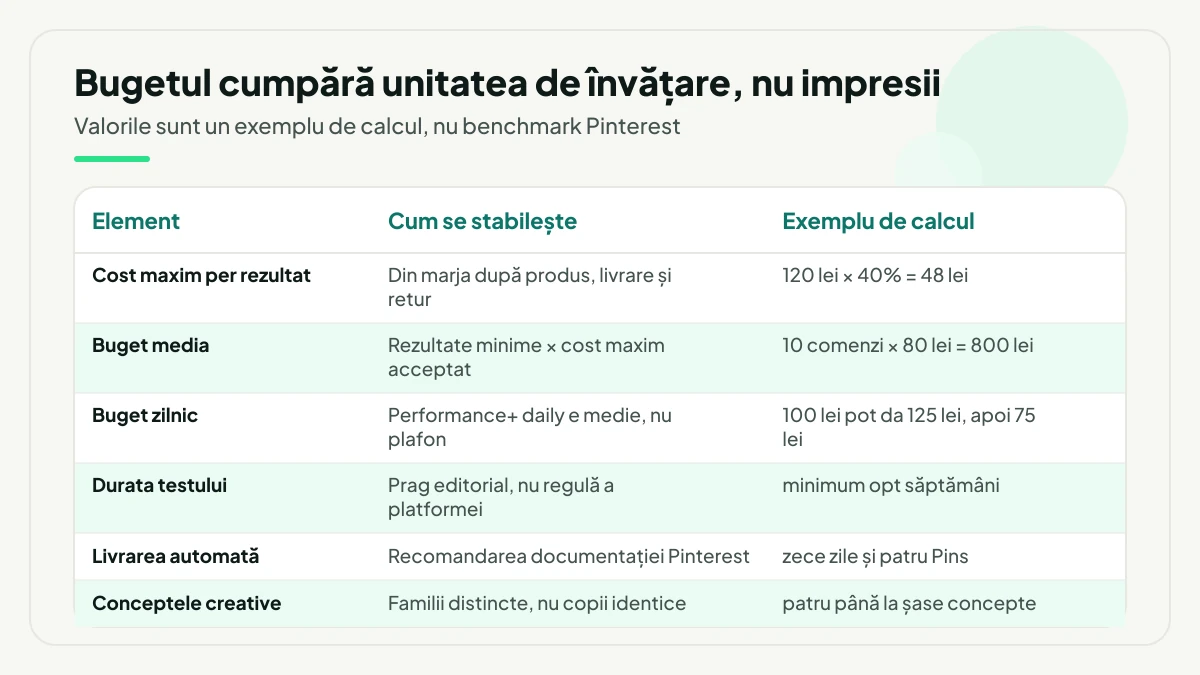 Bugetul cumpără unitatea de învățare, nu impresii

Valorile sunt un exemplu de calcul, nu benchmark Pinterest

| Element | Cum se stabilește | Exemplu de calcul |
|---|---|---|
| Cost maxim per rezultat | Din marja după produs, livrare și retur | 120 lei × 40% = 48 lei |
| Buget media | Rezultate minime × cost maxim acceptat | 10 comenzi × 80 lei = 800 lei |
| Buget zilnic | Performance+ daily e medie, nu plafon | 100 lei pot da 125 lei, apoi 75 lei |
| Durata testului | Prag editorial, nu regulă a platformei | minimum opt săptămâni |
| Livrarea automată | Recomandarea documentației Pinterest | zece zile și patru Pins |
| Conceptele creative | Familii distincte, nu copii identice | patru până la șase concepte |